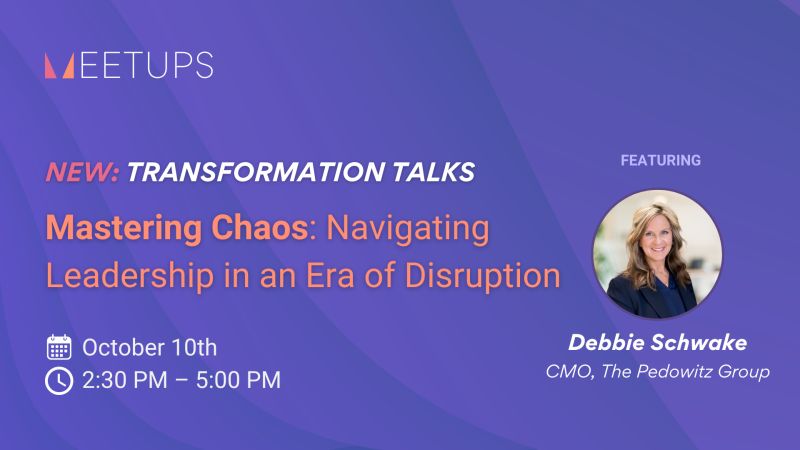 MEETUPS

NEW: TRANSFORMATION TALKS

Mastering Chaos: Navigating Leadership in an Era of Disruption

October 10th
2:30 PM – 5:00 PM

FEATURING

Debbie Schwake
CMO, The Pedowitz Group